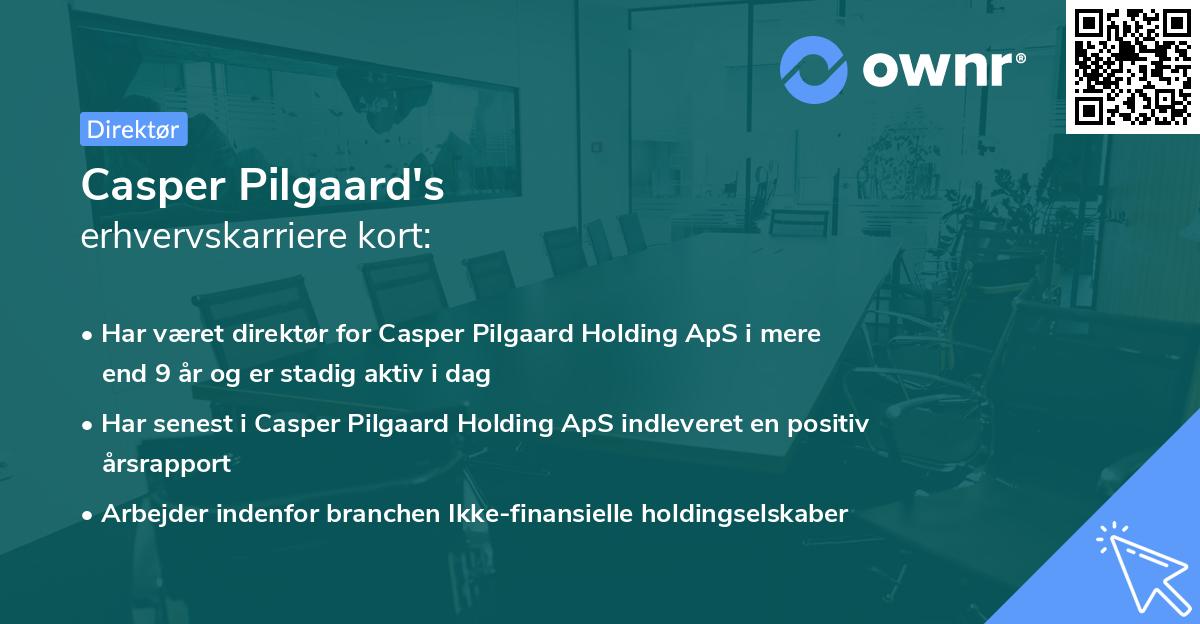 ownr®

Direktør

Casper Pilgaard's
erhvervskarriere kort:

• Har været direktør for Casper Pilgaard Holding ApS i mere end 9 år og er stadig aktiv i dag

• Har senest i Casper Pilgaard Holding ApS indleveret en positiv årsrapport

• Arbejder indenfor branchen Ikke-finansielle holdingselskaber